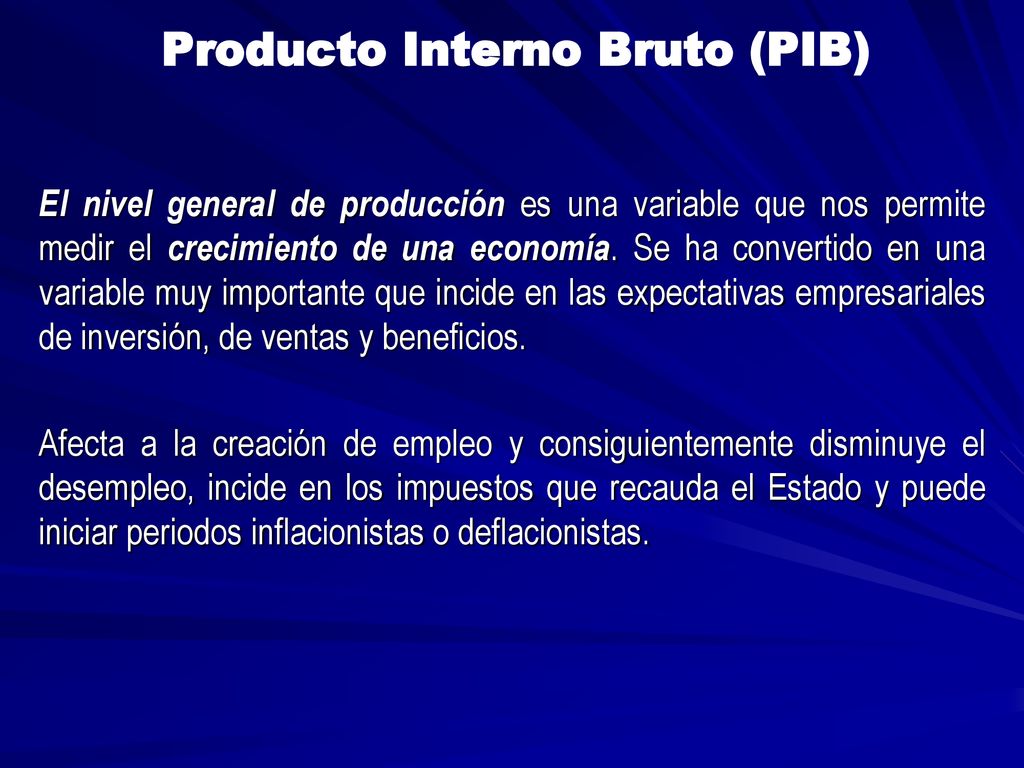 Producto Interno Bruto (PIB)

El nivel general de producción es una variable que nos permite medir el crecimiento de una economía. Se ha convertido en una variable muy importante que incide en las expectativas empresariales de inversión, de ventas y beneficios.

Afecta a la creación de empleo y consiguientemente disminuye el desempleo, incide en los impuestos que recauda el Estado y puede iniciar periodos inflacionistas o deflacionistas.